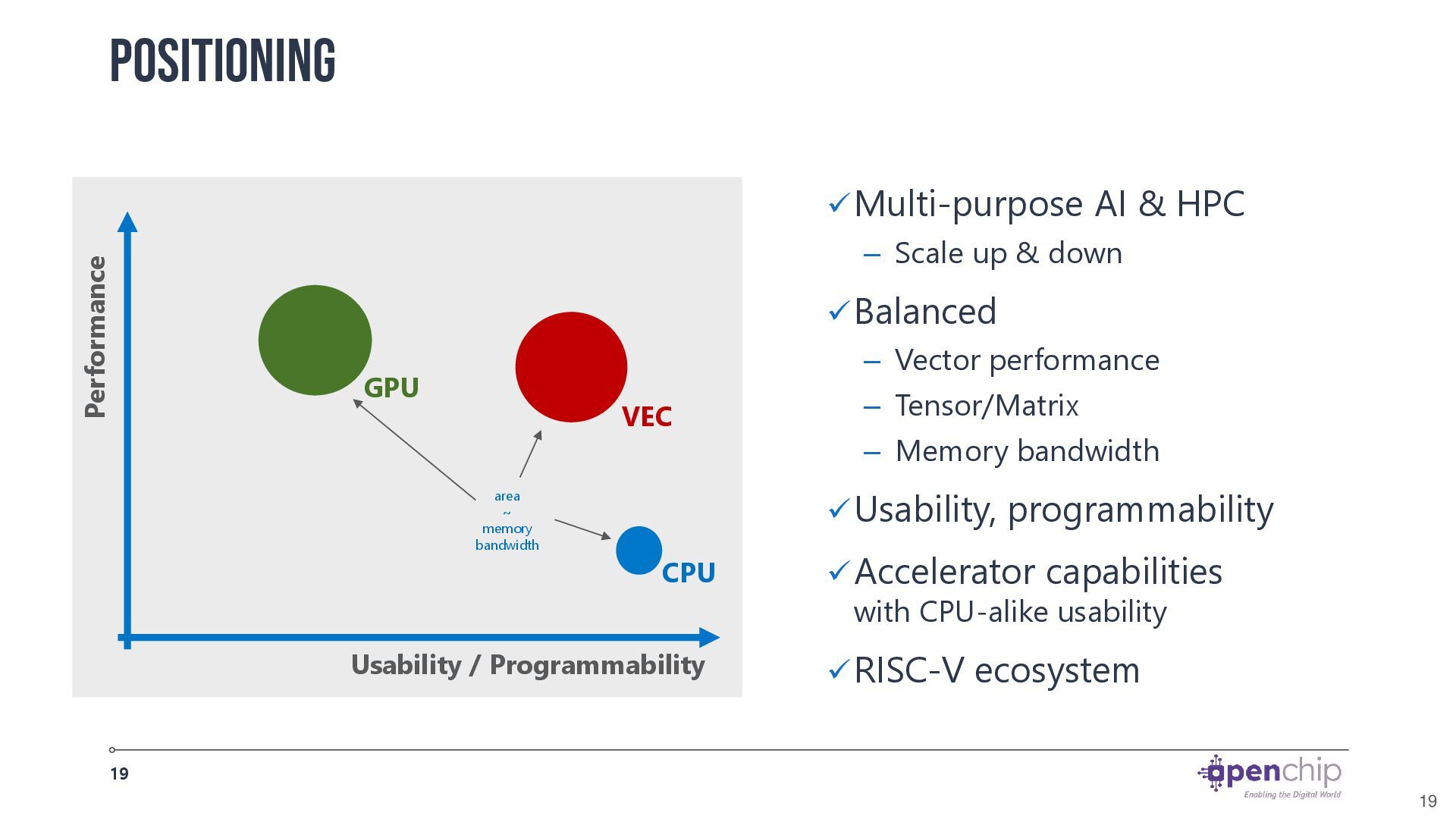 POSITIONING

Performance

GPU

VEC

area
~
memory
bandwidth

CPU

Usability / Programmability

✓Multi-purpose AI & HPC
– Scale up & down

✓Balanced
– Vector performance
– Tensor/Matrix
– Memory bandwidth

✓Usability, programmability

✓Accelerator capabilities with CPU-alike usability

✓RISC-V ecosystem

19

openchip
Enabling the Digital World

19